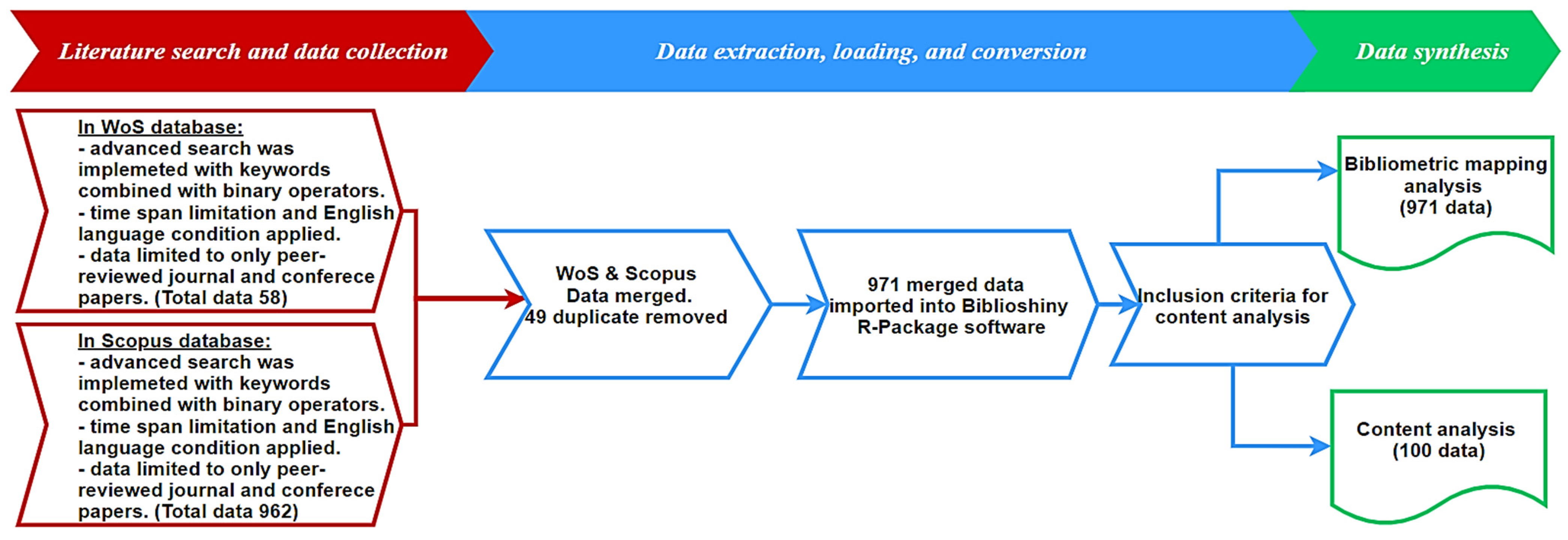 Literature search and data collection

Data extraction, loading, and conversion

Data synthesis

In WoS database:
- advanced search was implemeted with keywords combined with binary operators.
- time span limitation and English language condition applied.
- data limited to only peer-reviewed journal and conferece papers. (Total data 58)

In Scopus database:
- advanced search was implemeted with keywords combined with binary operators.
- time span limitation and English language condition applied.
- data limited to only peer-reviewed journal and conferece papers. (Total data 962)

WoS & Scopus Data merged. 49 duplicate removed

971 merged data imported into Biblioshiny R-Package software

Inclusion criteria for content analysis

Bibliometric mapping analysis (971 data)

Content analysis (100 data)